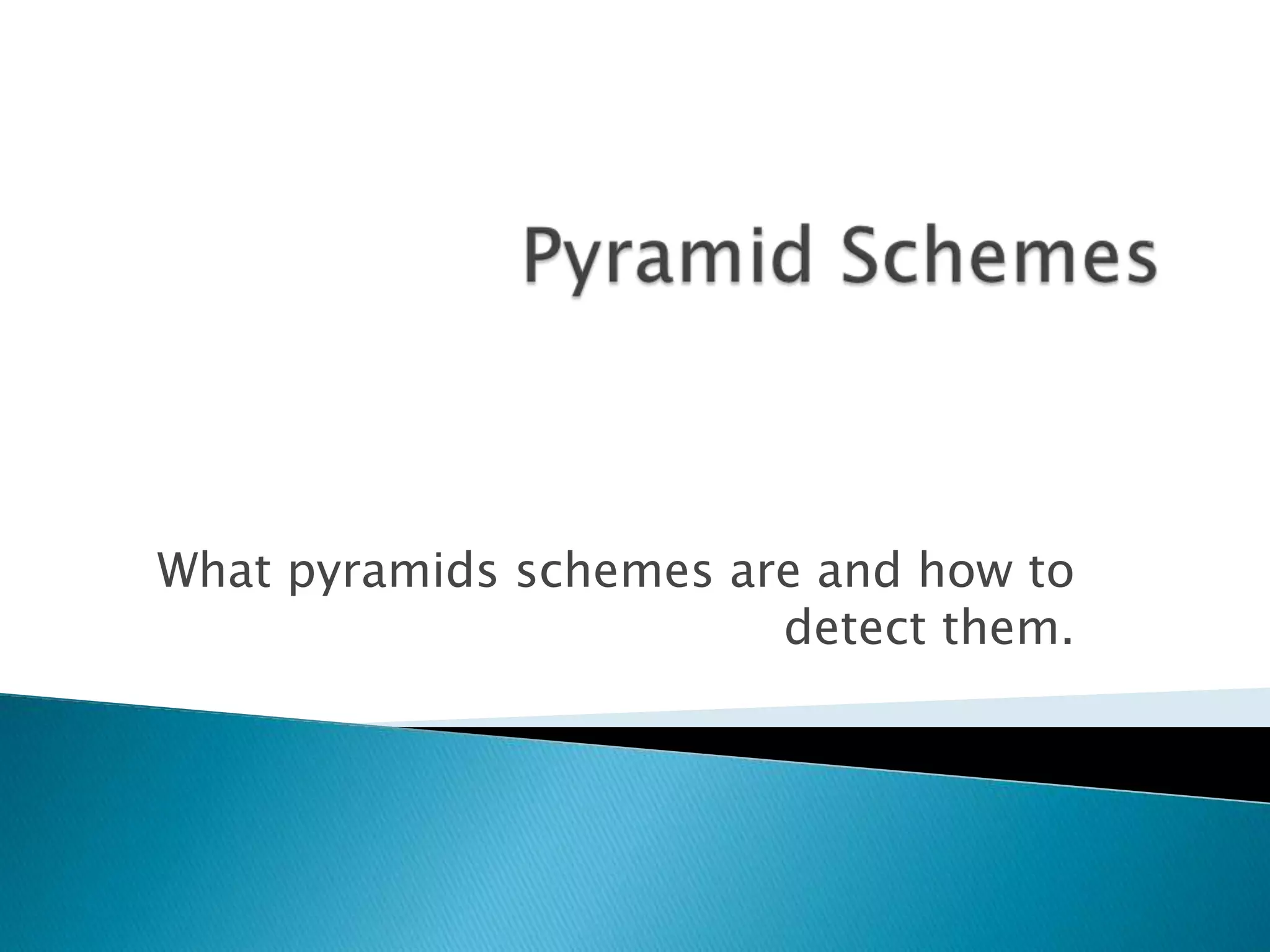 Pyramid Schemes

What pyramids schemes are and how to detect them.